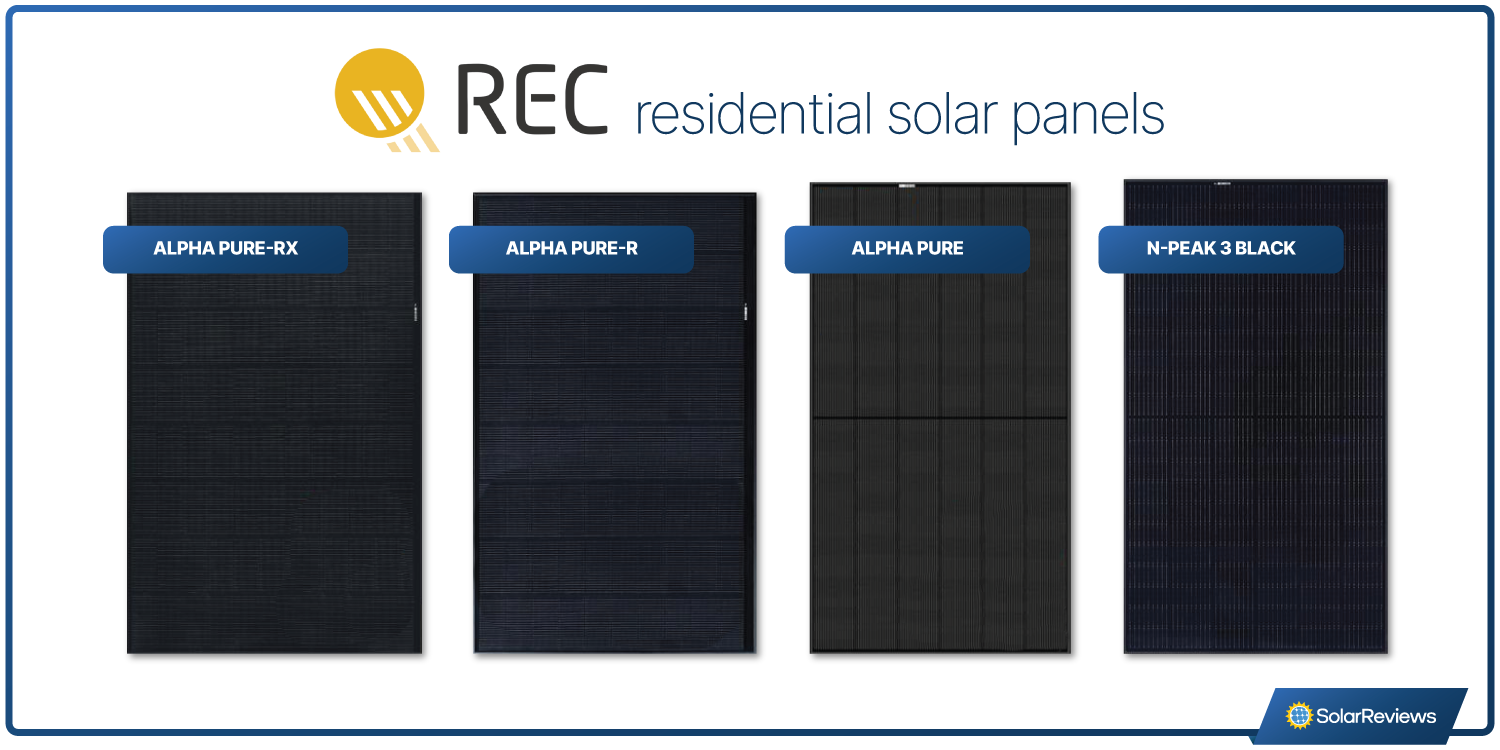 REC residential solar panels

ALPHA PURE-RX

ALPHA PURE-R

ALPHA PURE

N-PEAK 3 BLACK

SolarReviews